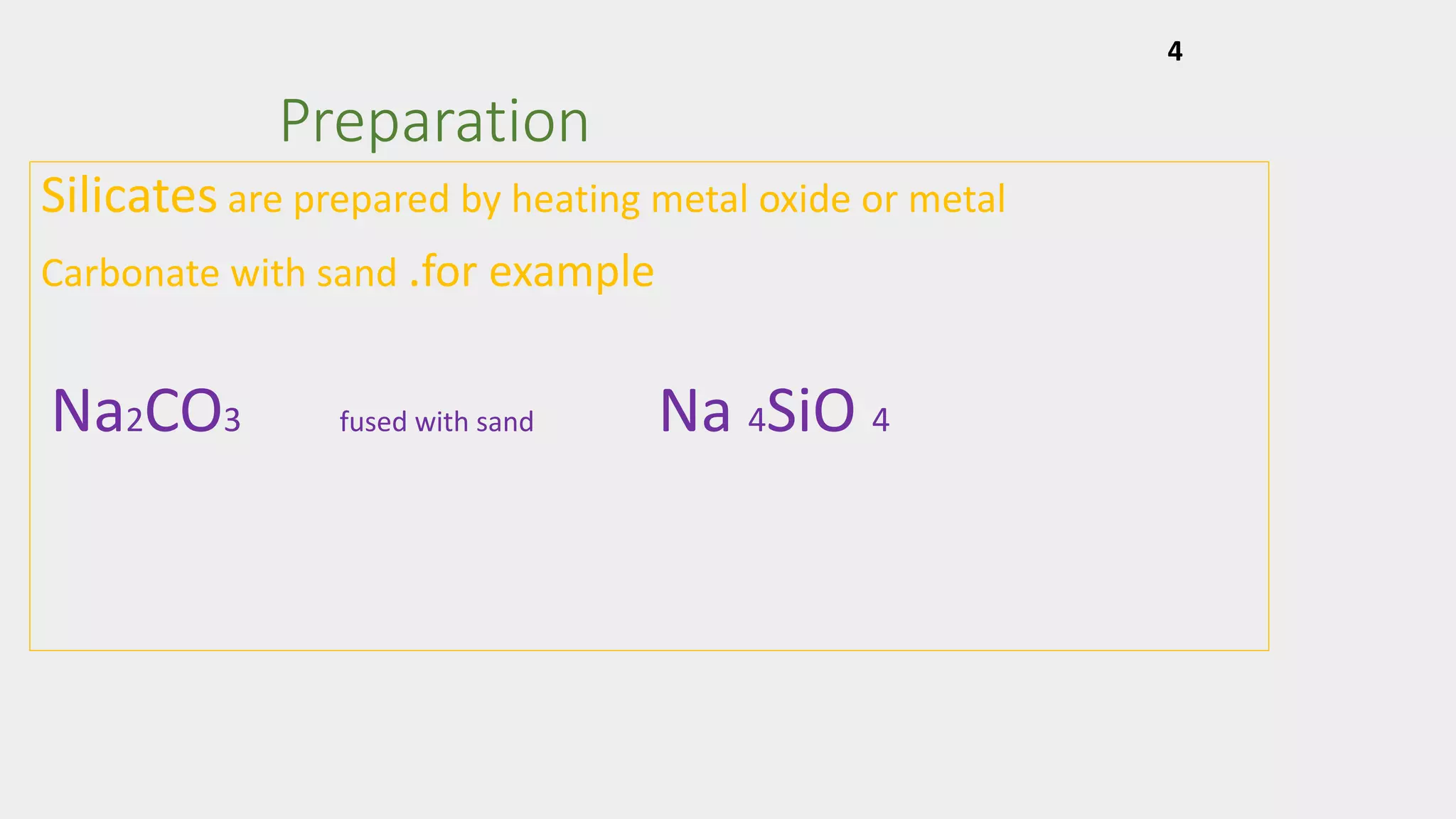 4

Preparation

Silicates are prepared by heating metal oxide or metal Carbonate with sand .for example

$Na_2CO_3$ fused with sand $Na_4SiO_4$